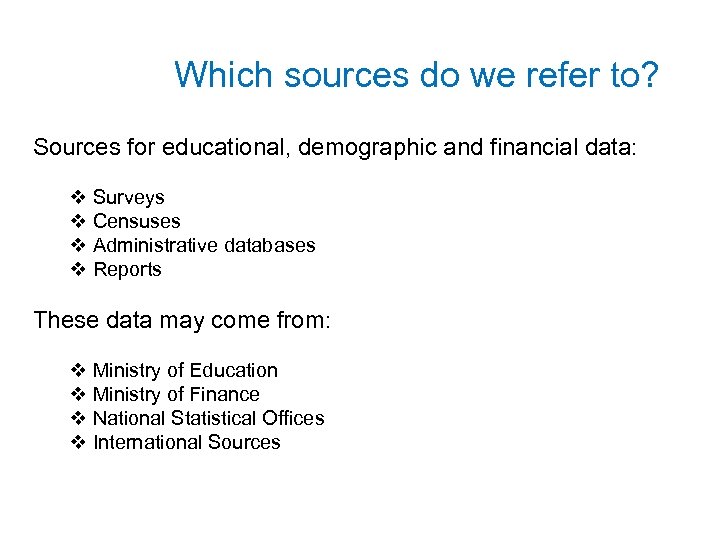 Which sources do we refer to?

Sources for educational, demographic and financial data:

❖ Surveys
❖ Censuses
❖ Administrative databases
❖ Reports

These data may come from:

❖ Ministry of Education
❖ Ministry of Finance
❖ National Statistical Offices
❖ International Sources